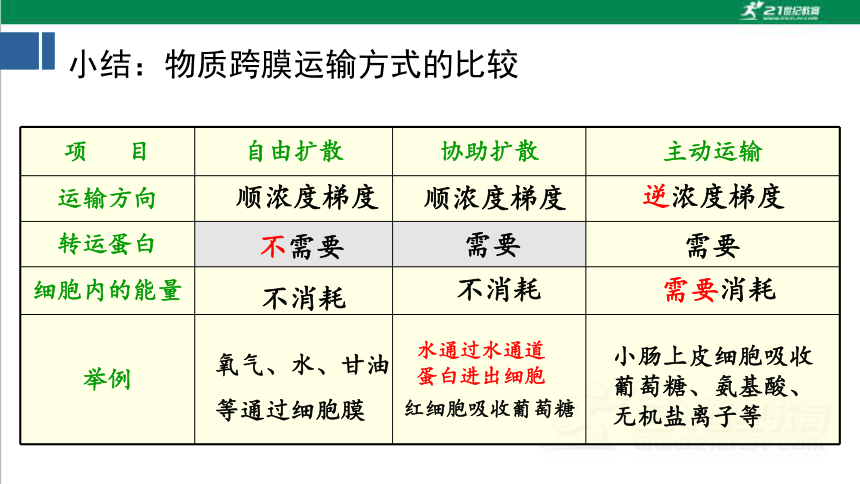 21世纪教育

小结：物质跨膜运输方式的比较

| 项 目 | 自由扩散 | 协助扩散 | 主动运输 |
|---|---|---|---|
| 运输方向 | 顺浓度梯度 | 顺浓度梯度 | 逆浓度梯度 |
| 转运蛋白 | 不需要 | 需要 | 需要 |
| 细胞内的能量 | 不消耗 | 不消耗 | 需要消耗 |
| 举例 | 氧气、水、甘油等通过细胞膜 | 水通过水通道蛋白进出细胞 红细胞吸收葡萄糖 | 小肠上皮细胞吸收葡萄糖、氨基酸、无机盐离子等 |